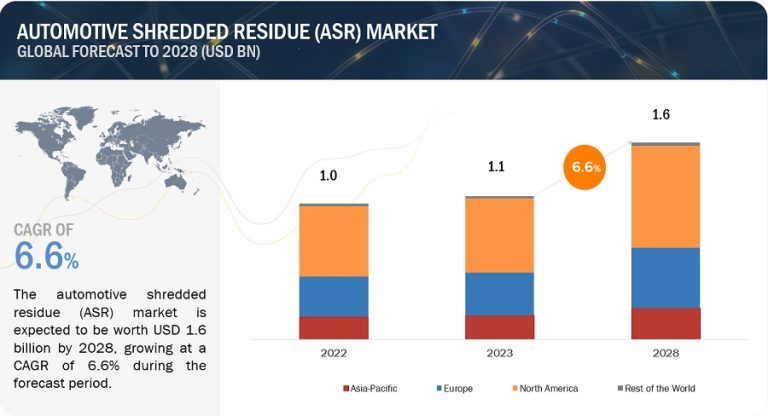 AUTOMOTIVE SHREDDED RESIDUE (ASR) MARKET
GLOBAL FORECAST TO 2028 (USD BN)

CAGR OF
6.6%

The automotive shredded residue (ASR) market is expected to be worth USD 1.6 billion by 2028, growing at a CAGR of 6.6% during the forecast period.

1.0
1.1
6.6%
1.6

2022
2023
2028

Asia-Pacific
Europe
North America
Rest of the World